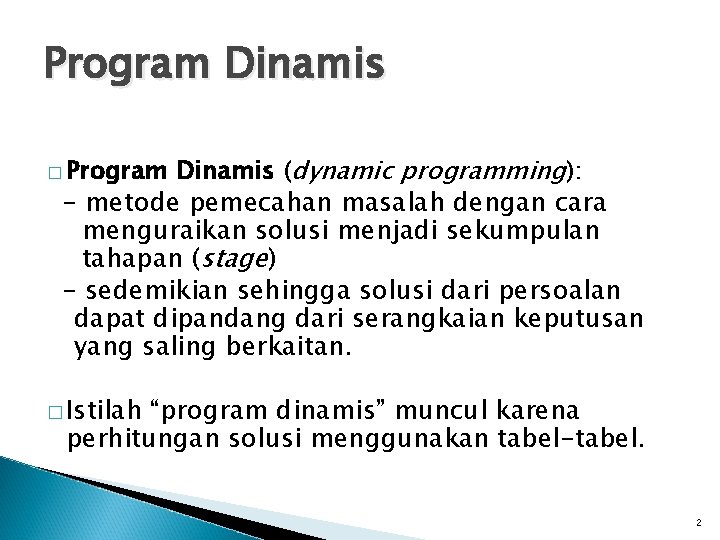 Program Dinamis

□ Program Dinamis (dynamic programming):
– metode pemecahan masalah dengan cara menguraikan solusi menjadi sekumpulan tahapan (stage)
– sedemikian sehingga solusi dari persoalan dapat dipandang dari serangkaian keputusan yang saling berkaitan.

□ Istilah “program dinamis” muncul karena perhitungan solusi menggunakan tabel-tabel.

2